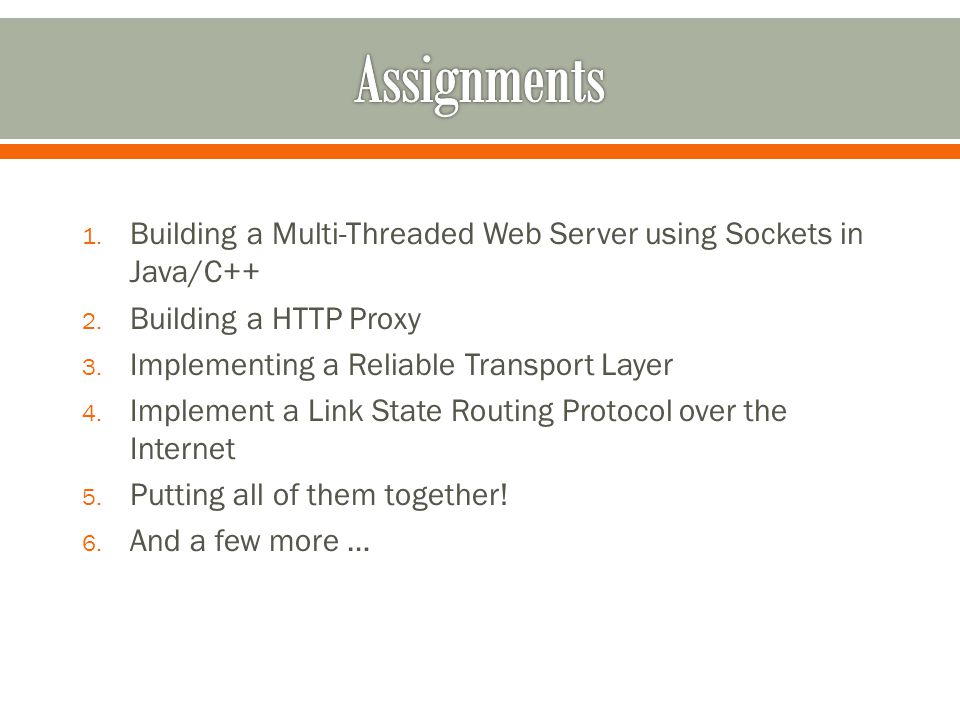 Assignments

1. Building a Multi-Threaded Web Server using Sockets in Java/C++
2. Building a HTTP Proxy
3. Implementing a Reliable Transport Layer
4. Implement a Link State Routing Protocol over the Internet
5. Putting all of them together!
6. And a few more …